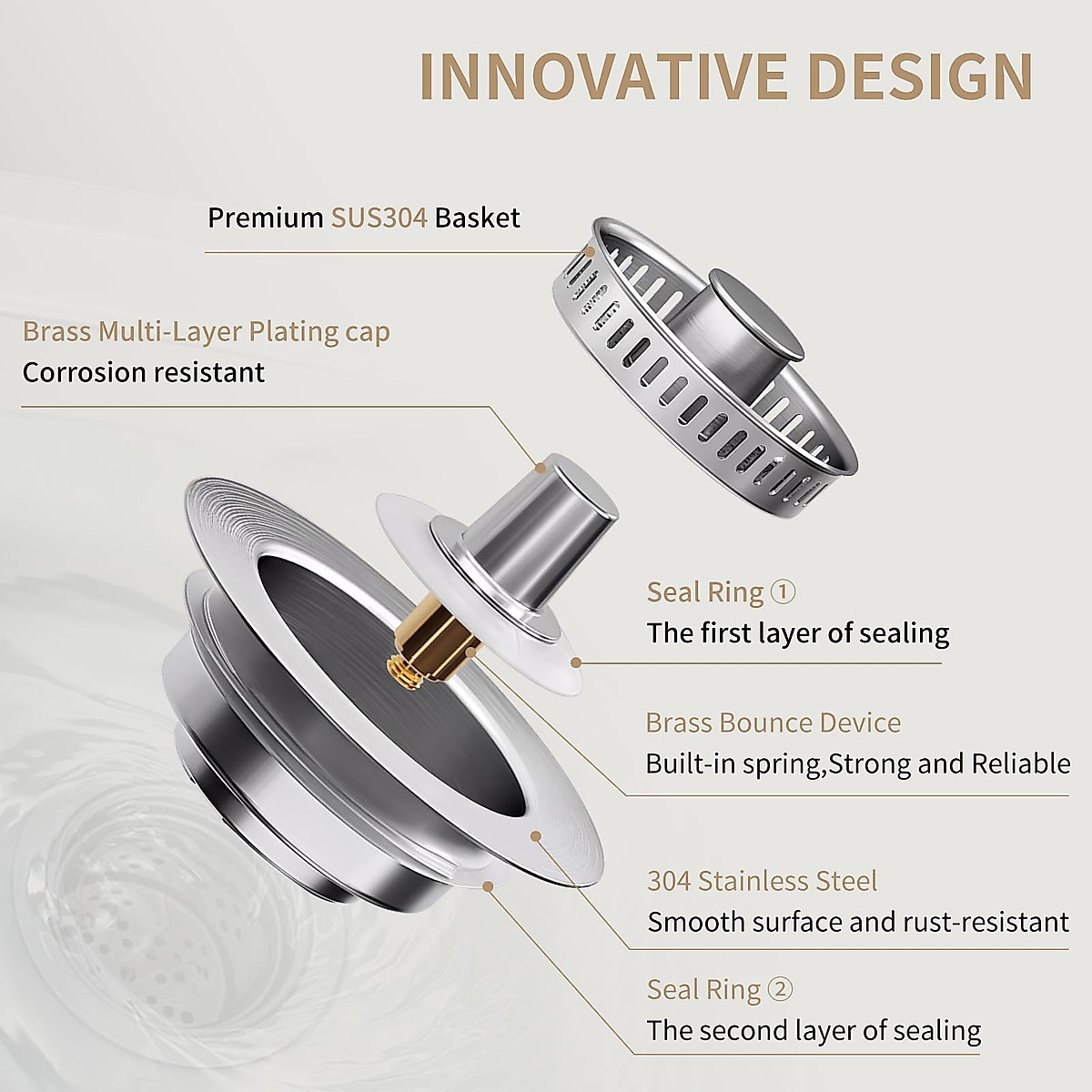 INNOVATIVE DESIGN

Premium SUS304 Basket

Brass Multi-Layer Plating cap
Corrosion resistant

Seal Ring ①
The first layer of sealing

Brass Bounce Device
Built-in spring,Strong and Reliable

304 Stainless Steel
Smooth surface and rust-resistant

Seal Ring ②
The second layer of sealing